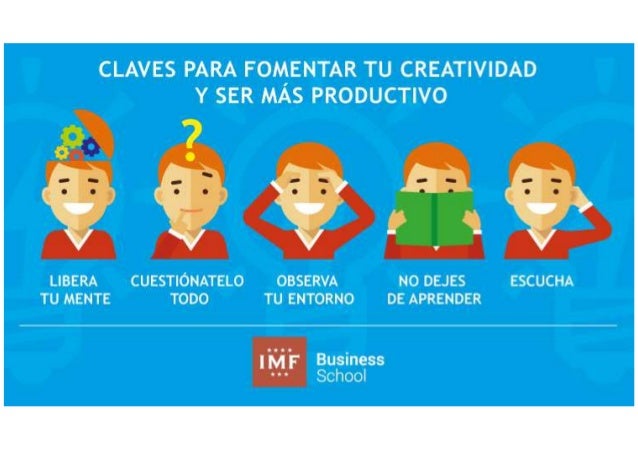 CLAVES PARA FOMENTAR TU CREATIVIDAD Y SER MÁS PRODUCTIVO

?

LIBERA TU MENTE

CUESTIÓNATELO TODO

OBSERVA TU ENTORNO

NO DEJES DE APRENDER

ESCUCHA

IMF Business School